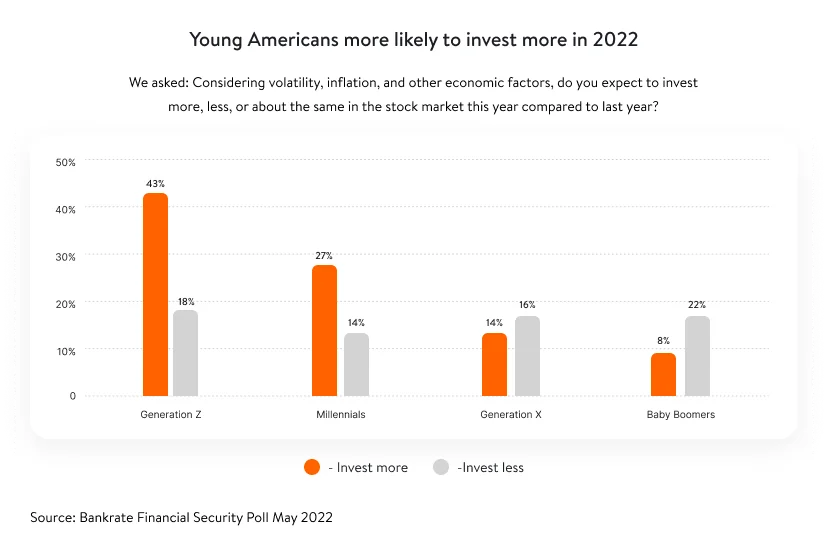 Young Americans more likely to invest more in 2022

We asked: Considering volatility, inflation, and other economic factors, do you expect to invest more, less, or about the same in the stock market this year compared to last year?

50%
40%
30%
20%
10%
0

43%
18%
27%
14%
14%
16%
8%
22%

Generation Z
Millennials
Generation X
Baby Boomers

- Invest more
-Invest less

Source: Bankrate Financial Security Poll May 2022